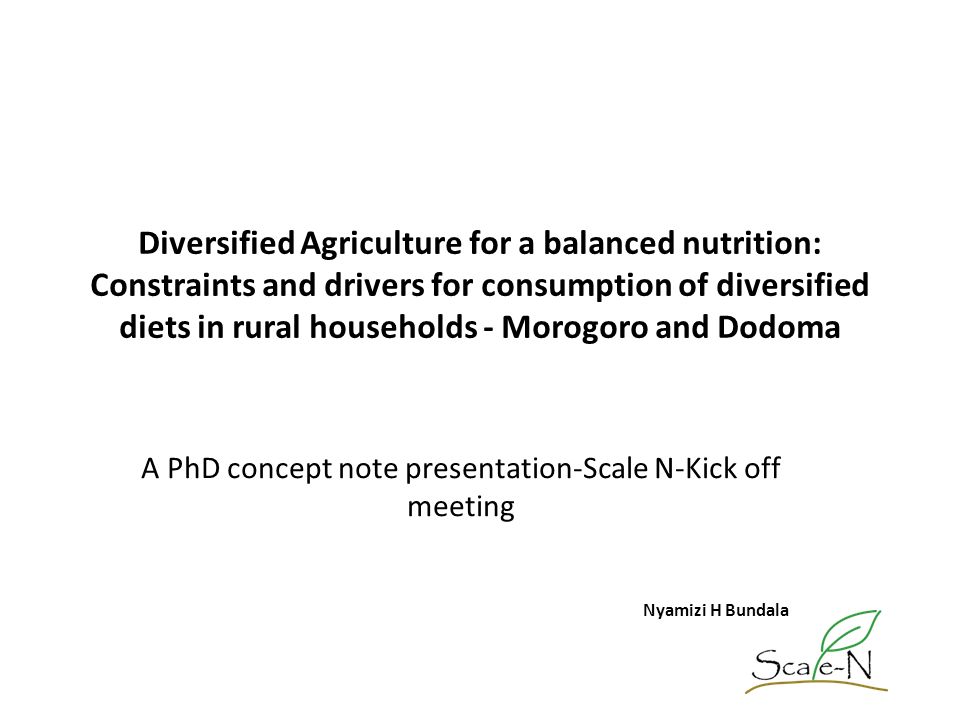 Diversified Agriculture for a balanced nutrition: Constraints and drivers for consumption of diversified diets in rural households - Morogoro and Dodoma

A PhD concept note presentation-Scale N-Kick off meeting

Nyamizi H Bundala

Scale-N